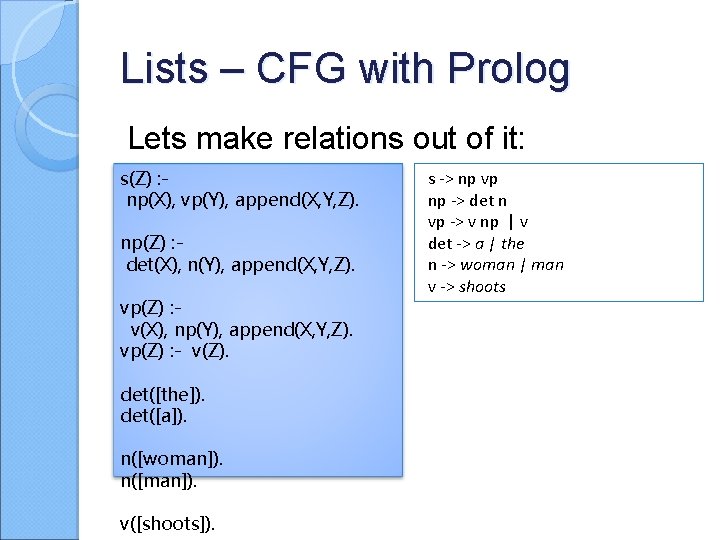 Lists – CFG with Prolog

Lets make relations out of it:

s(Z) :-
 np(X), vp(Y), append(X,Y,Z).

np(Z) :-
 det(X), n(Y), append(X,Y,Z).

vp(Z) :-
 v(X), np(Y), append(X,Y,Z).
vp(Z) :- v(Z).

det([the]).
det([a]).

n([woman]).
n([man]).

v([shoots]).

s -> np vp
np -> det n
vp -> v np | v
det -> a | the
n -> woman | man
v -> shoots